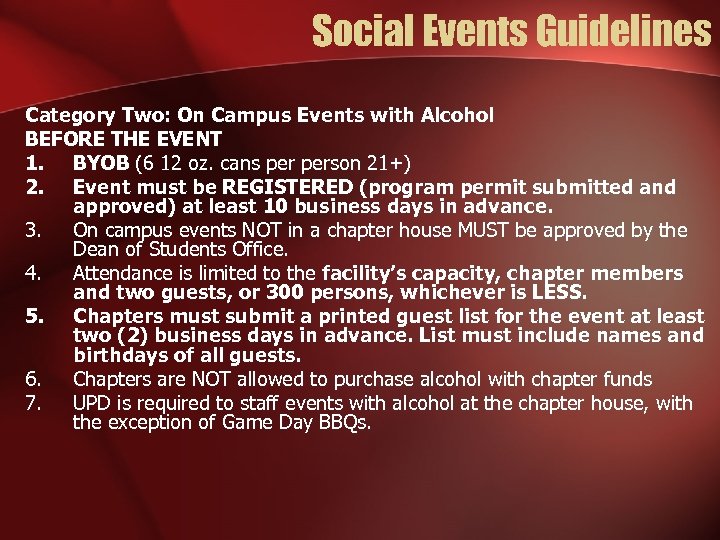 Social Events Guidelines

Category Two: On Campus Events with Alcohol
BEFORE THE EVENT
1. BYOB (6 12 oz. cans per person 21+)
2. Event must be REGISTERED (program permit submitted and approved) at least 10 business days in advance.
3. On campus events NOT in a chapter house MUST be approved by the Dean of Students Office.
4. Attendance is limited to the facility's capacity, chapter members and two guests, or 300 persons, whichever is LESS.
5. Chapters must submit a printed guest list for the event at least two (2) business days in advance. List must include names and birthdays of all guests.
6. Chapters are NOT allowed to purchase alcohol with chapter funds
7. UPD is required to staff events with alcohol at the chapter house, with the exception of Game Day BBQs.